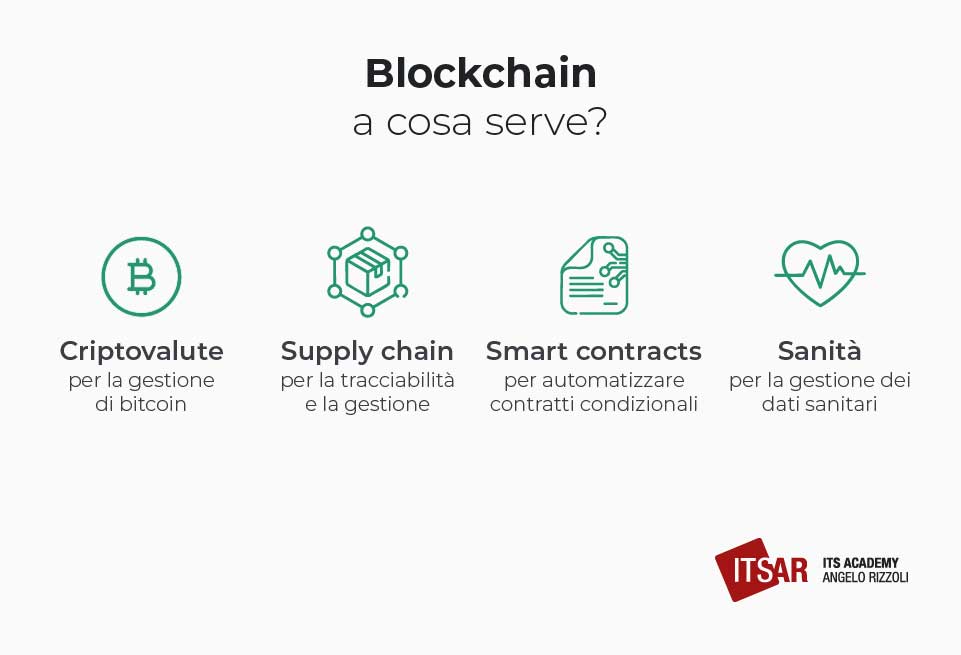 Blockchain
a cosa serve?

Criptovalute
per la gestione di bitcoin

Supply chain
per la tracciabilità e la gestione

Smart contracts
per automatizzare contratti condizionali

Sanità
per la gestione dei dati sanitari

ITSAR ITS ACADEMY ANGELO RIZZOLI